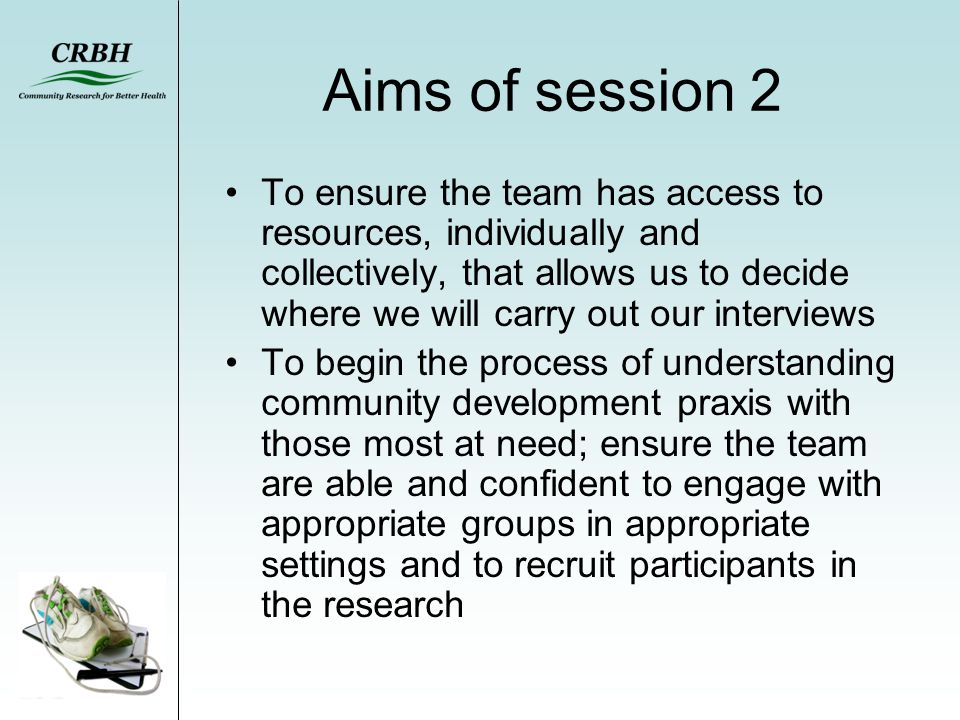 CRBH
Community Research for Better Health

Aims of session 2

• To ensure the team has access to resources, individually and collectively, that allows us to decide where we will carry out our interviews
• To begin the process of understanding community development praxis with those most at need; ensure the team are able and confident to engage with appropriate groups in appropriate settings and to recruit participants in the research